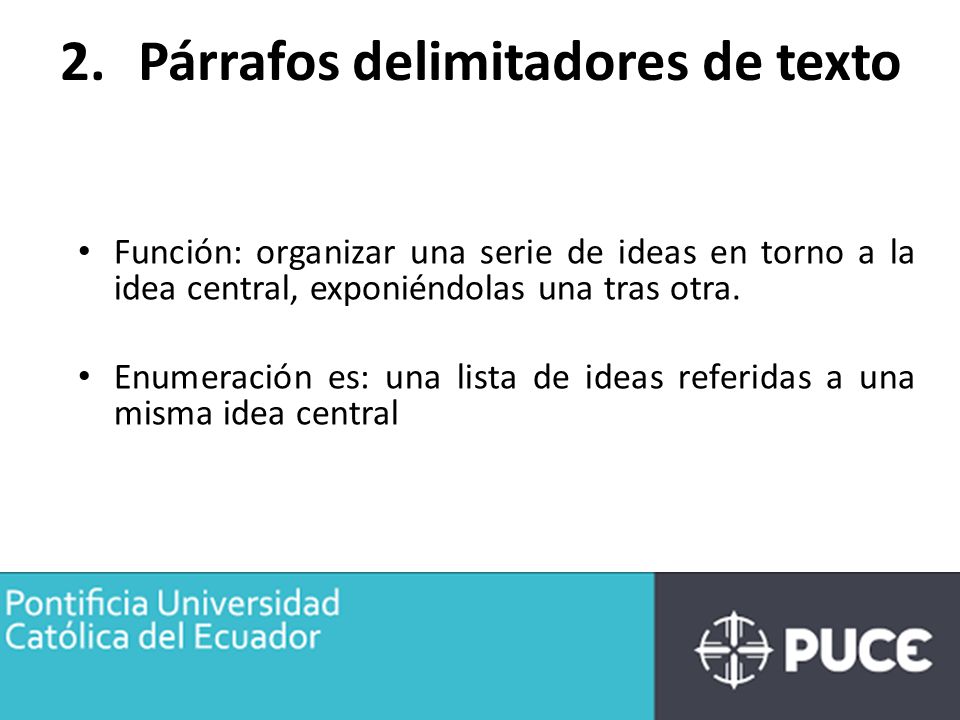 2. Párrafos delimitadores de texto

• Función: organizar una serie de ideas en torno a la idea central, exponiéndolas una tras otra.

• Enumeración es: una lista de ideas referidas a una misma idea central

Pontificia Universidad Católica del Ecuador

PUCE